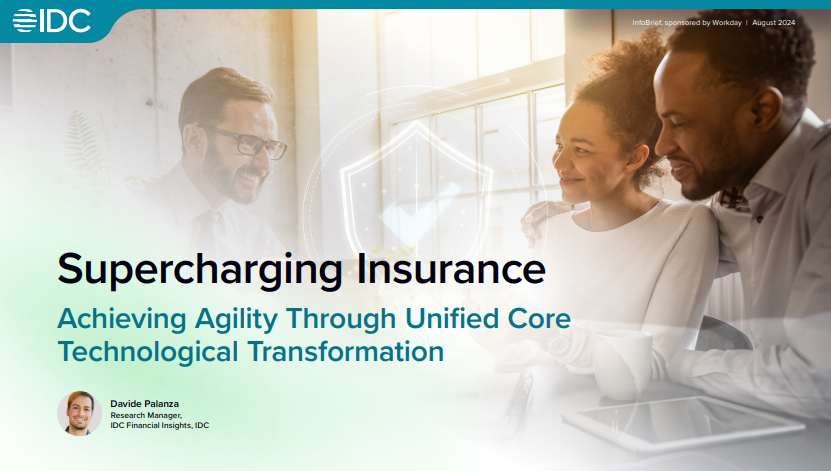 IDC

InfoBrief, sponsored by Workday | August 2024

Supercharging Insurance

Achieving Agility Through Unified Core Technological Transformation

Davide Palanza
Research Manager,
IDC Financial Insights, IDC